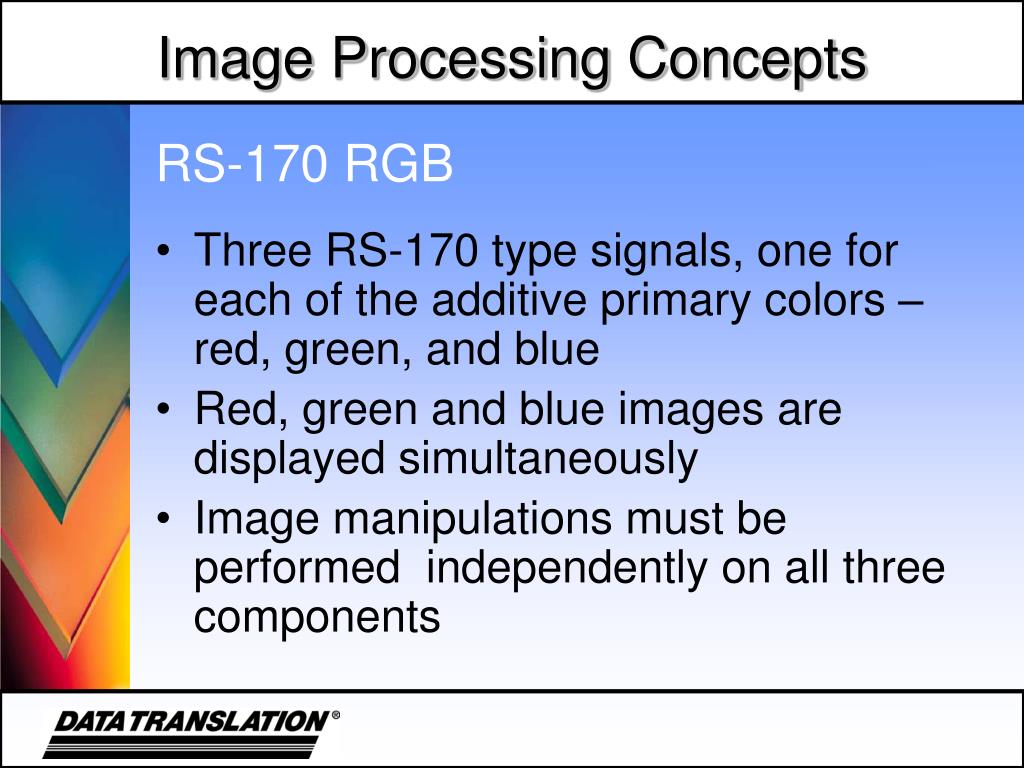 Image Processing Concepts

RS-170 RGB

• Three RS-170 type signals, one for each of the additive primary colors – red, green, and blue
• Red, green and blue images are displayed simultaneously
• Image manipulations must be performed independently on all three components

DATA TRANSLATION®